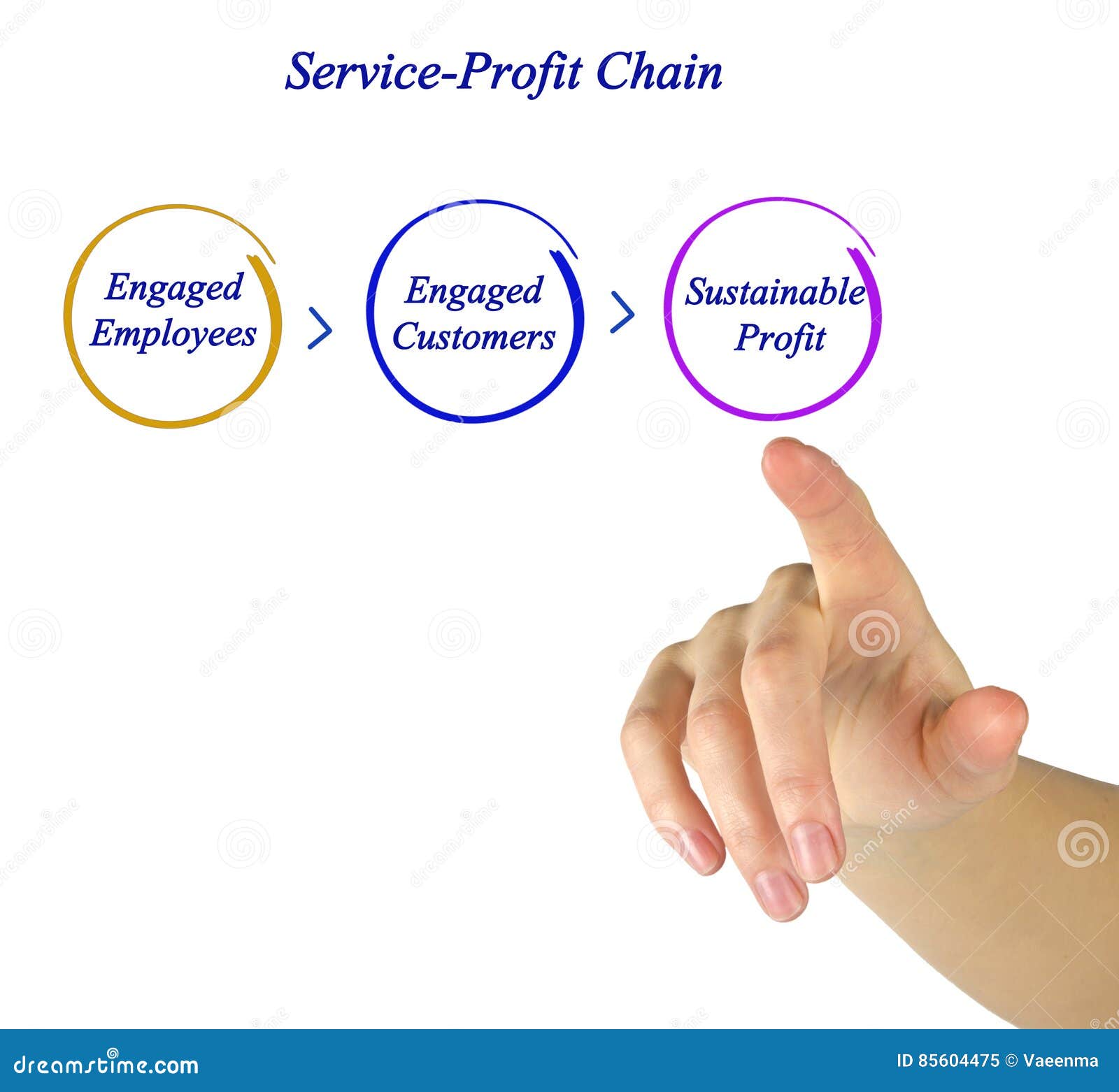 Service-Profit Chain

Engaged Employees

Engaged Customers

Sustainable Profit

dreamstime.com

ID 85604475 © Vaeenma